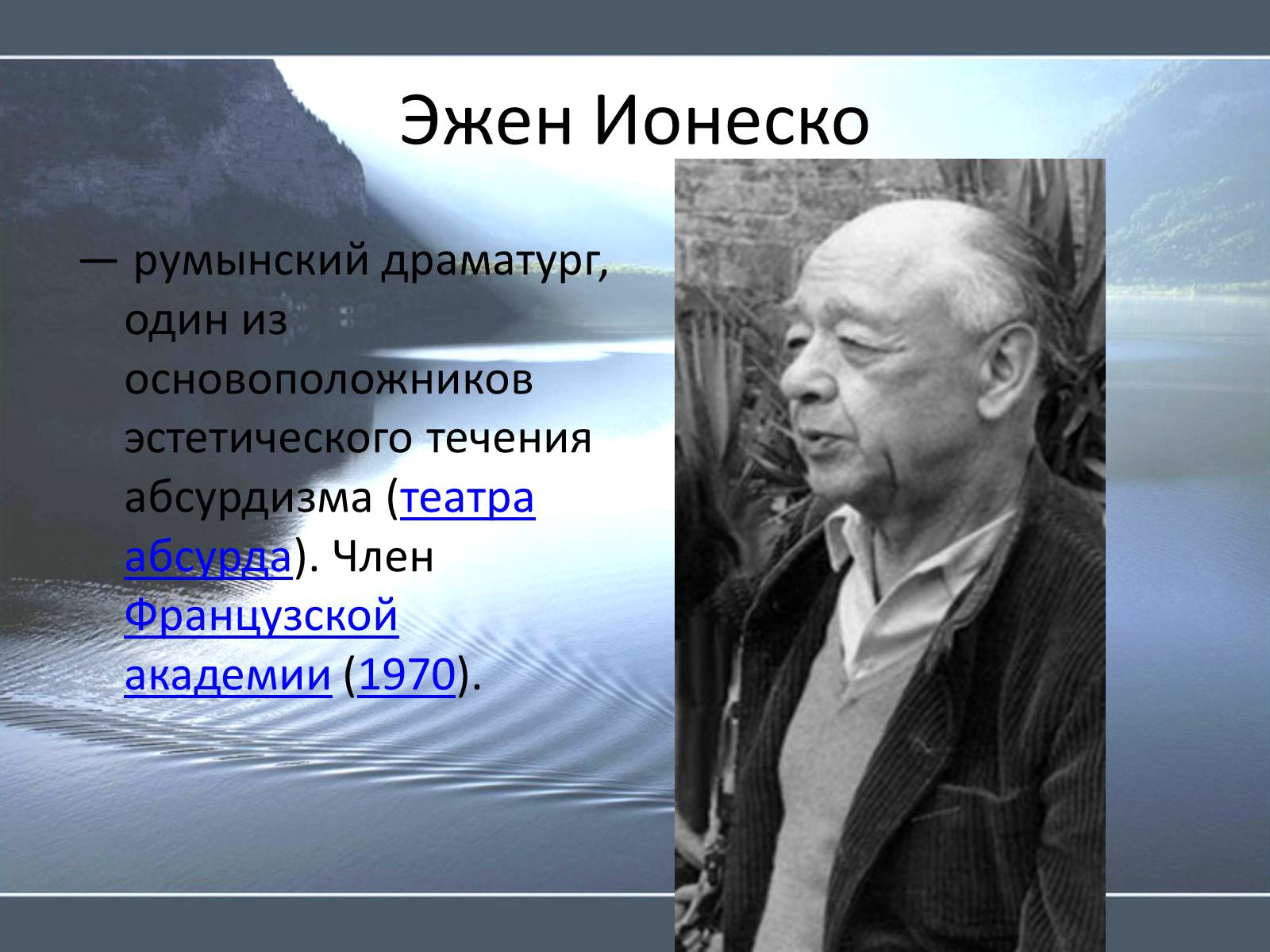 Эжен Ионеско

— румынский драматург, один из основоположников эстетического течения абсурдизма (театра абсурда). Член Французской академии (1970).